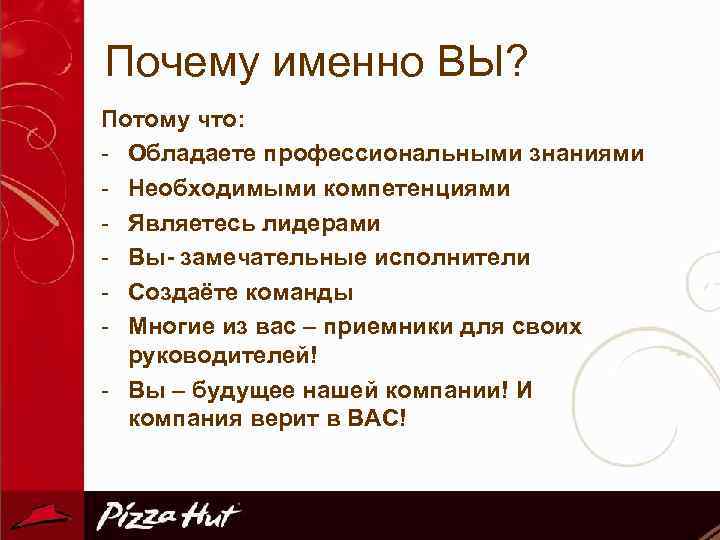 Почему именно ВЫ?

Потому что:
- Обладаете профессиональными знаниями
- Необходимыми компетенциями
- Являетесь лидерами
- Вы- замечательные исполнители
- Создаёте команды
- Многие из вас – приемники для своих руководителей!
- Вы – будущее нашей компании! И компания верит в ВАС!

Pizza Hut